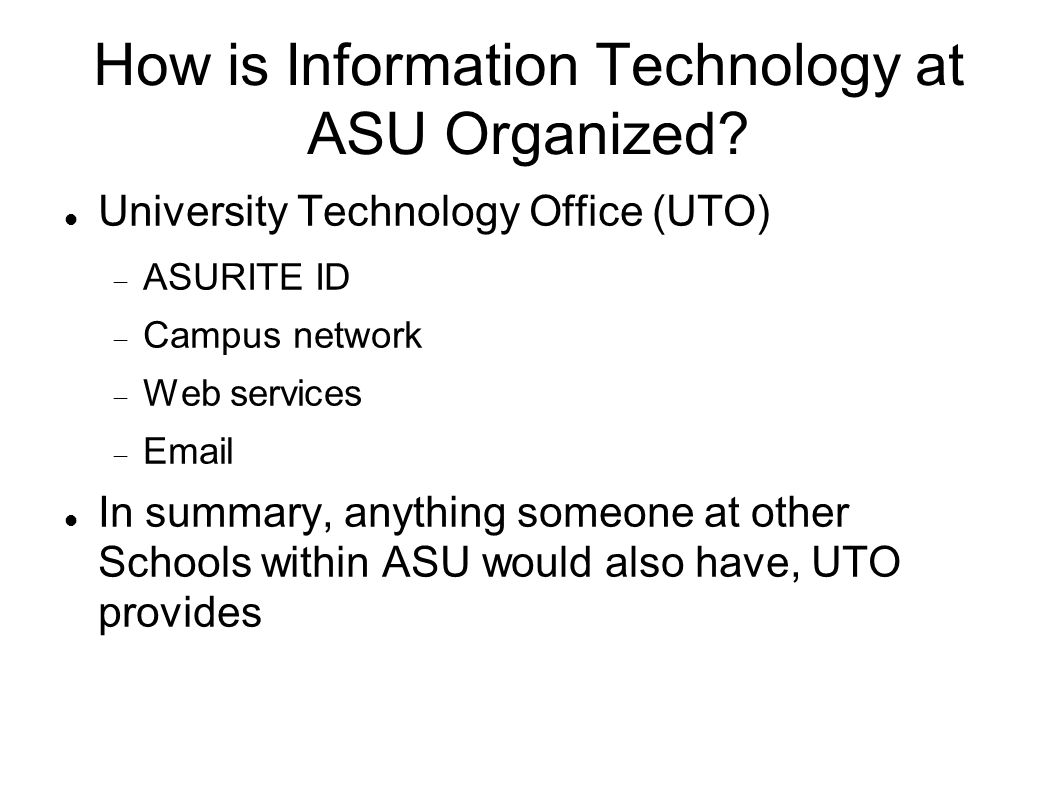 How is Information Technology at ASU Organized?

University Technology Office (UTO)

ASURITE ID

Campus network

Web services

Email

In summary, anything someone at other Schools within ASU would also have, UTO provides